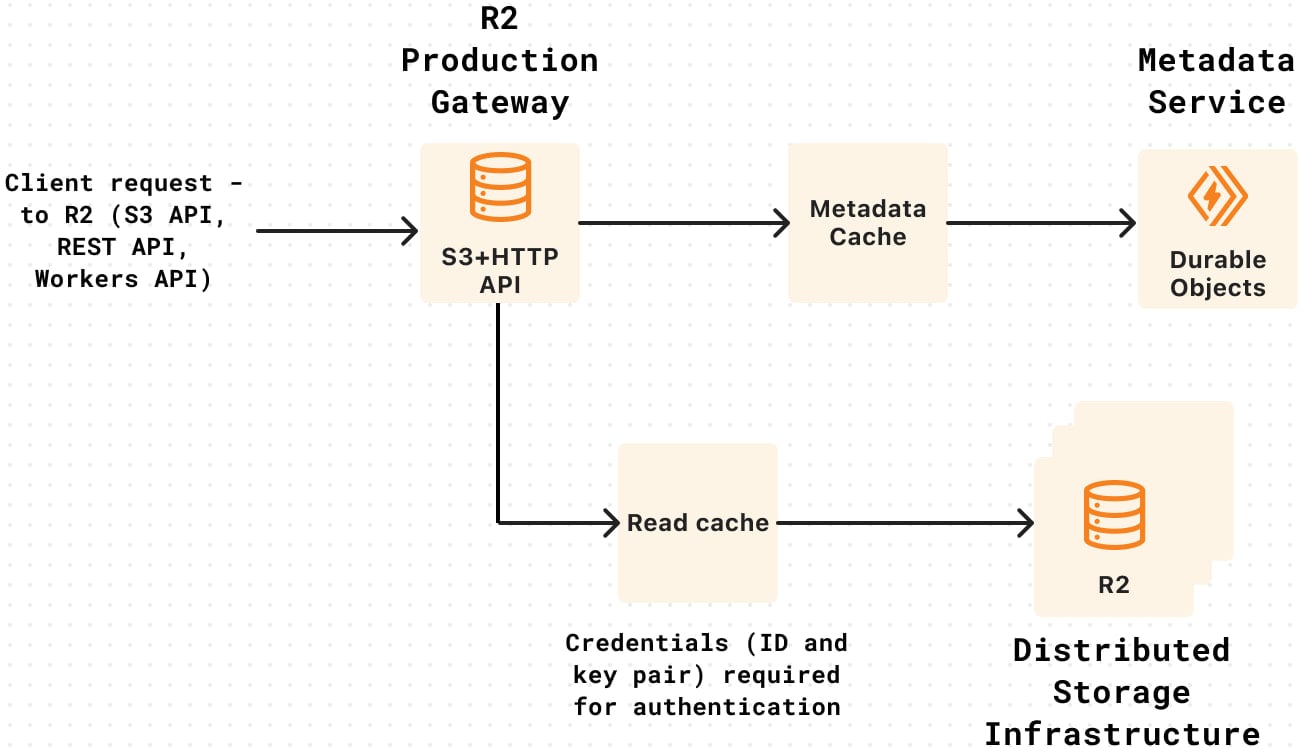 R2 Production Gateway

Metadata Service

Client request - to R2 (S3 API, REST API, Workers API)

S3+HTTP API

Metadata Cache

Durable Objects

Read cache

R2

Credentials (ID and key pair) required for authentication

Distributed Storage Infrastructure